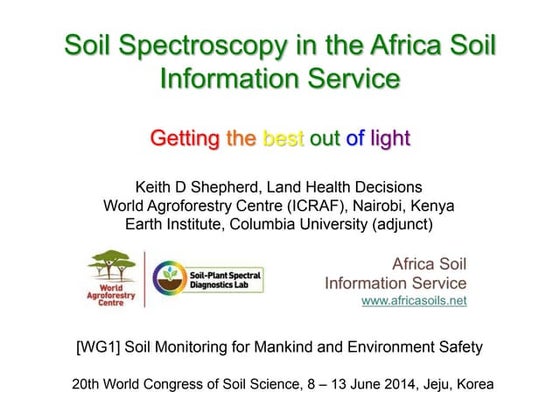 Soil Spectroscopy in the Africa Soil Information Service

Getting the best out of light

Keith D Shepherd, Land Health Decisions
World Agroforestry Centre (ICRAF), Nairobi, Kenya
Earth Institute, Columbia University (adjunct)

World Agroforestry Centre

Soil-Plant Spectral Diagnostics Lab

Africa Soil Information Service
www.africasoils.net

[WG1] Soil Monitoring for Mankind and Environment Safety

20th World Congress of Soil Science, 8 – 13 June 2014, Jeju, Korea